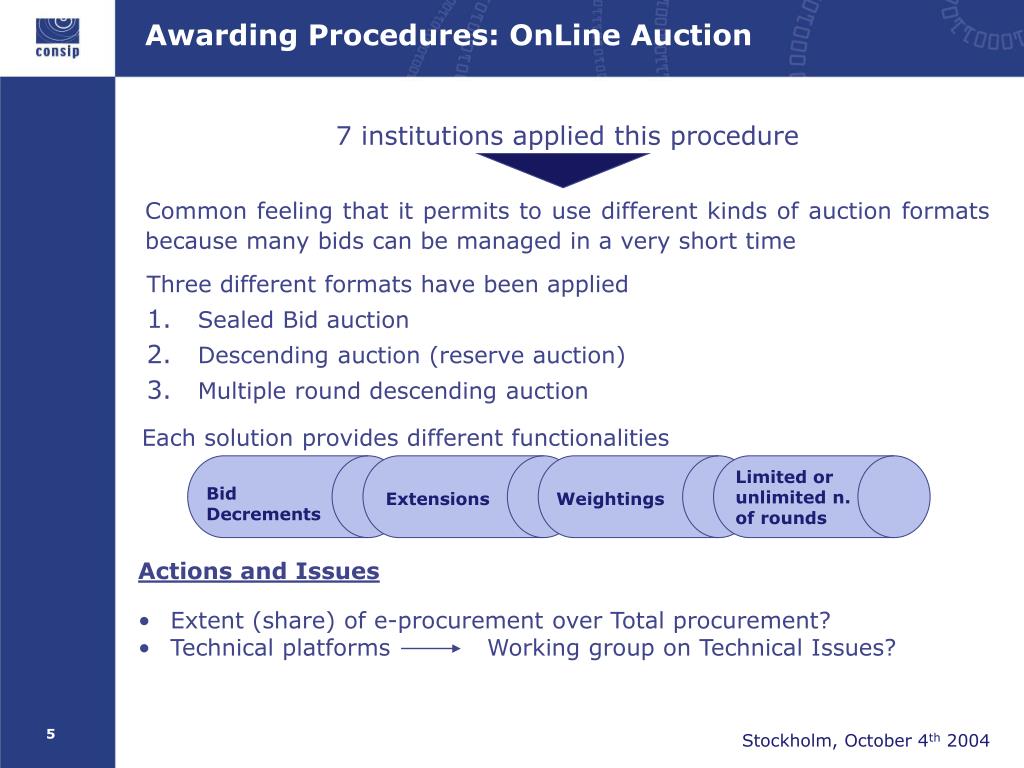 consip

Awarding Procedures: OnLine Auction

7 institutions applied this procedure

Common feeling that it permits to use different kinds of auction formats because many bids can be managed in a very short time

Three different formats have been applied
1. Sealed Bid auction
2. Descending auction (reserve auction)
3. Multiple round descending auction

Each solution provides different functionalities

Bid Decrements

Extensions

Weightings

Limited or unlimited n. of rounds

Actions and Issues

• Extent (share) of e-procurement over Total procurement?
• Technical platforms → Working group on Technical Issues?

5

Stockholm, October 4$^{th}$ 2004